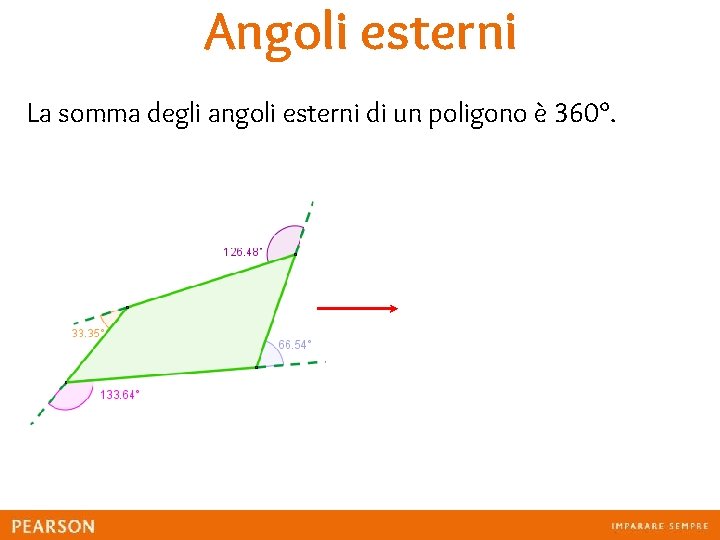 Angoli esterni

La somma degli angoli esterni di un poligono è 360°.

126.48°

33.35°

66.54°

133.64°

PEARSON

IMPARARE SEMPRE